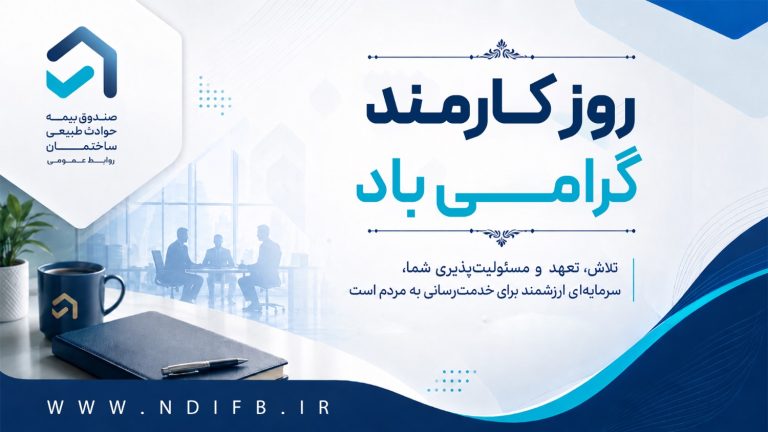 صندوق بیمه
حوادث طبیعی
ساختمان
روابط عمومی

روز کارمند
گرامی باد

تلاش، تعهد و مسئولیت‌پذیری شما،
سرمایه‌ای ارزشمند برای خدمت‌رسانی به مردم است

WWW.NDIFB.IR